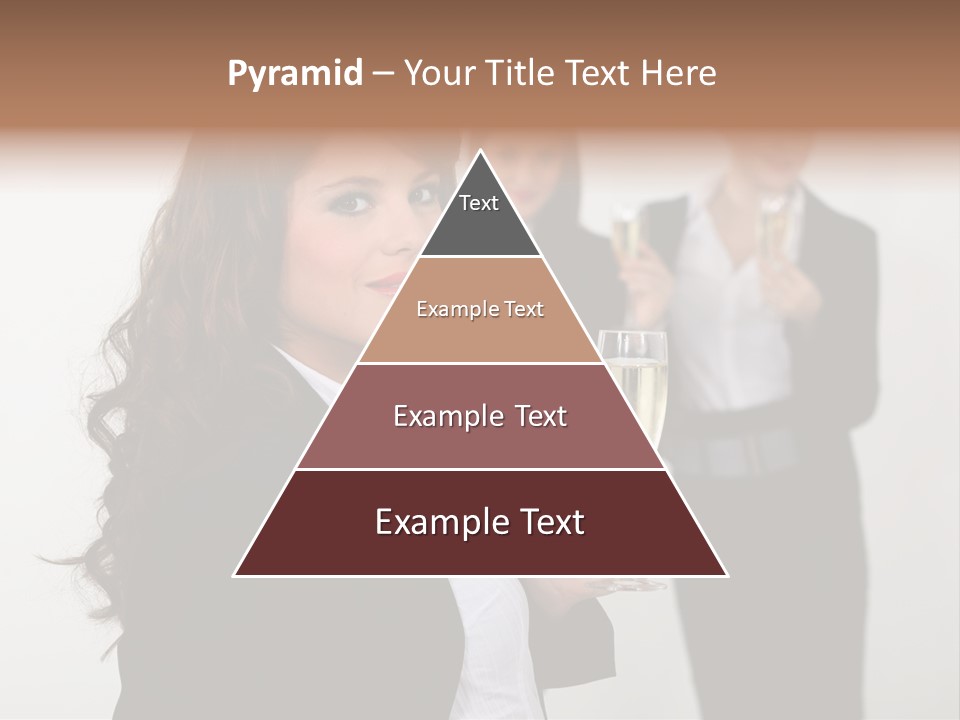 Pyramid – Your Title Text Here

Text

Example Text

Example Text

Example Text